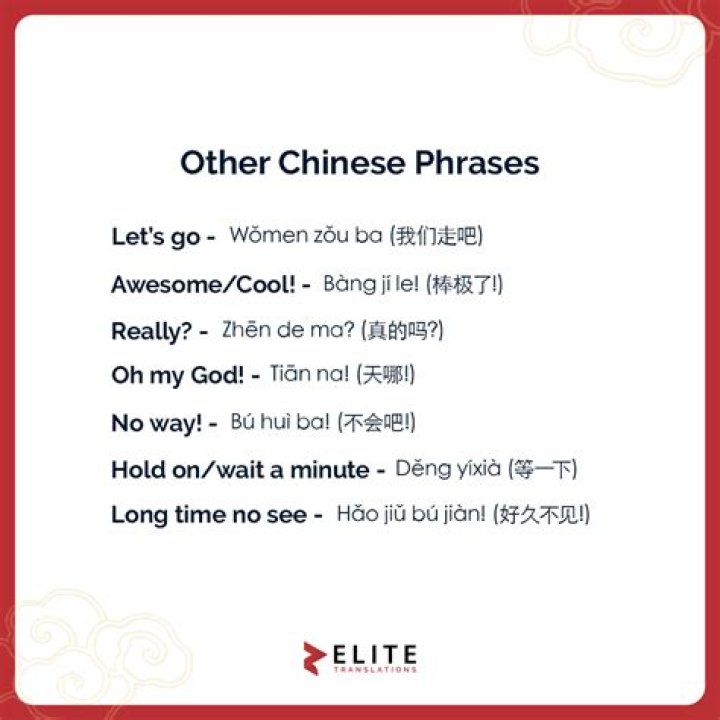 Other Chinese Phrases

Let's go - Wǒmen zǒu ba (我们走吧)

Awesome/Cool! - Bàng jí le! (棒极了!)

Really? - Zhēn de ma? (真的吗?)

Oh my God! - Tiān na! (天哪!)

No way! - Bú huì ba! (不会吧!)

Hold on/wait a minute - Děng yíxià (等一下)

Long time no see - Hǎo jiǔ bú jiàn! (好久不见!)

ELITE
TRANSLATIONS